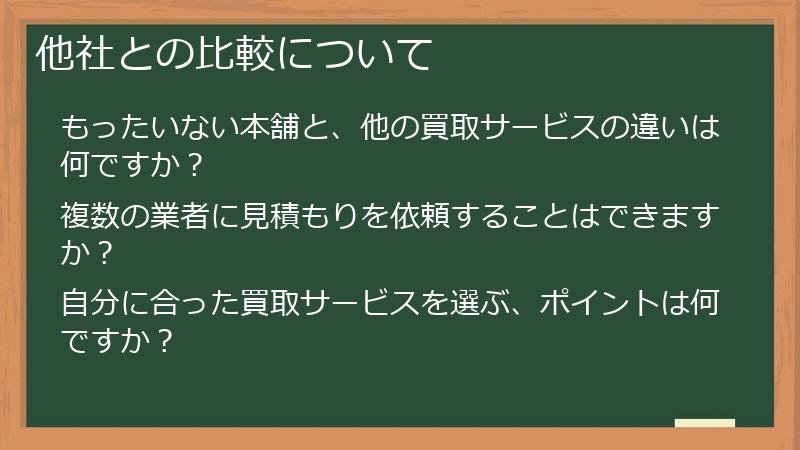 他社との比較について

もったいない本舗と、他の買取サービスの違いは何ですか？

複数の業者に見積もりを依頼することはできますか？

自分に合った買取サービスを選ぶ、ポイントは何ですか？